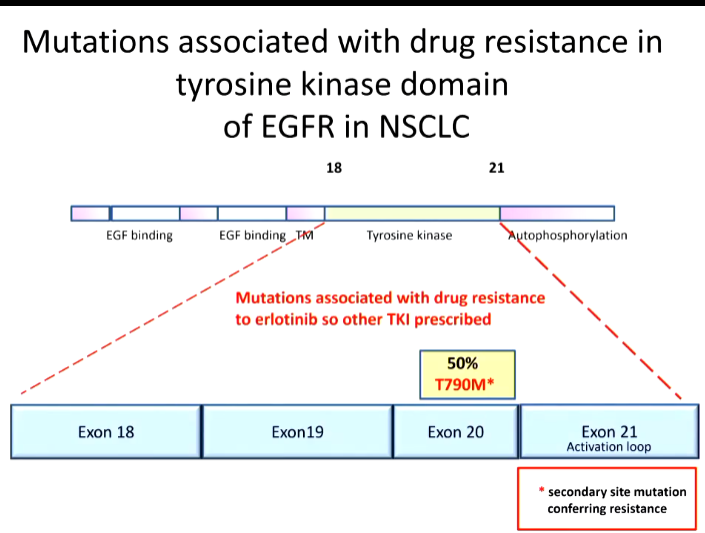 Mutations associated with drug resistance in tyrosine kinase domain of EGFR in NSCLC

18

21

EGF binding

EGF binding

TM

Tyrosine kinase

Autophosphorylation

Mutations associated with drug resistance to erlotinib so other TKI prescribed

50%
T790M*

Exon 18

Exon19

Exon 20

Exon 21
Activation loop

* secondary site mutation conferring resistance